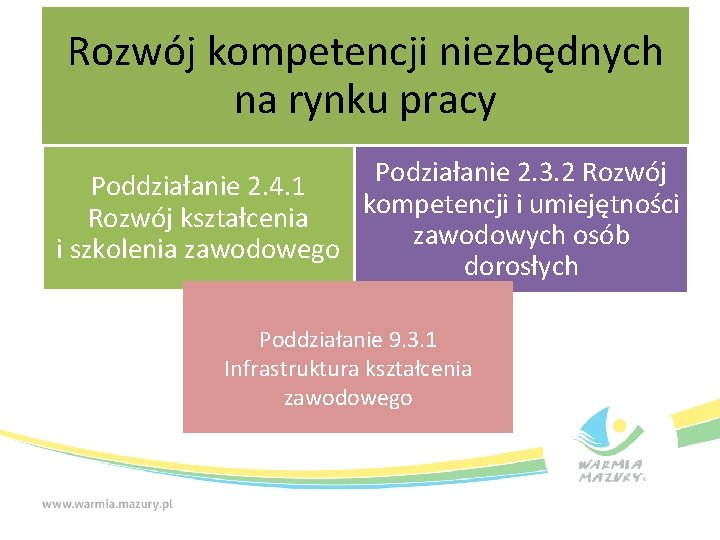 Rozwój kompetencji niezbędnych na rynku pracy

Poddziałanie 2.4.1 Rozwój kształcenia i szkolenia zawodowego

Podziałanie 2.3.2 Rozwój kompetencji i umiejętności zawodowych osób dorosłych

Poddziałanie 9.3.1 Infrastruktura kształcenia zawodowego

WARMIA MAZURY

www.warmia.mazury.pl